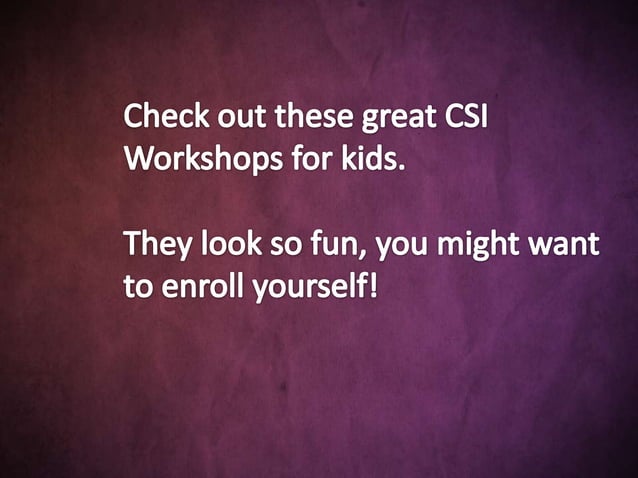 Check out these great CSI Workshops for kids.

They look so fun, you might want to enroll yourself!